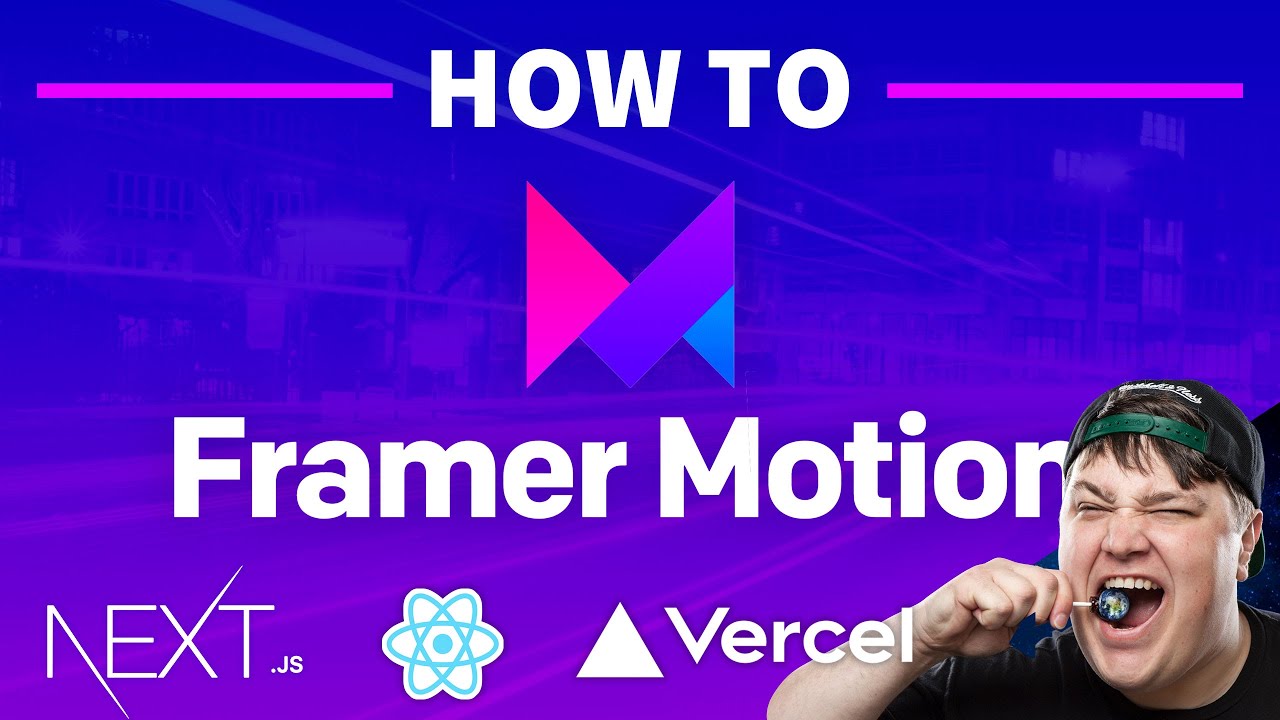 HOW TO

Framer Motion

NEXT.JS

Vercel